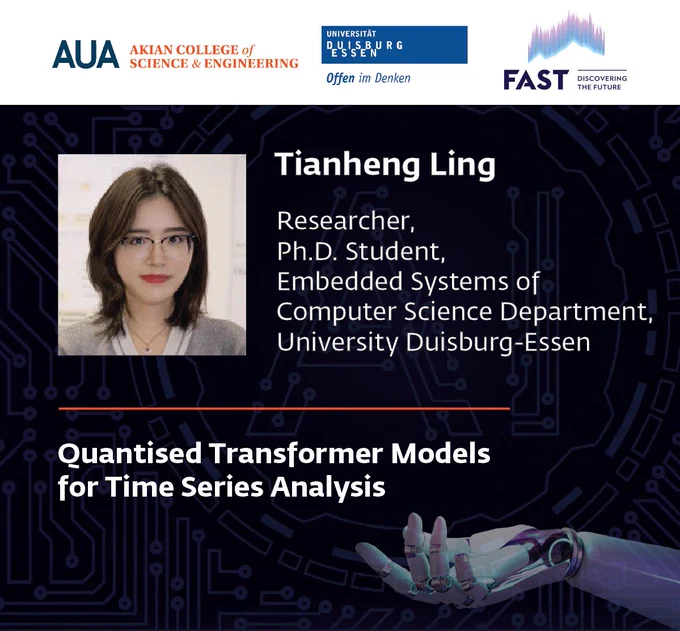 AUA AKIAN COLLEGE of SCIENCE & ENGINEERING

UNIVERSITÄT DUISBURG ESSEN

Offen im Denken

FAST DISCOVERING THE FUTURE

Tianheng Ling

Researcher,
Ph.D. Student,
Embedded Systems of
Computer Science Department,
University Duisburg-Essen

Quantised Transformer Models for Time Series Analysis